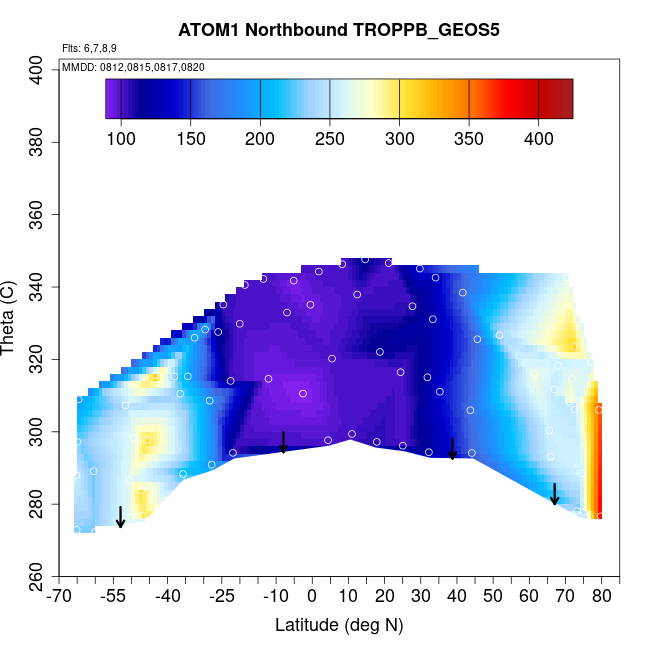 ATOM1 Northbound TROPPB_GEOS5

Flts: 6,7,8,9

MMDD: 0812,0815,0817,0820

100 150 200 250 300 350 400

Theta (C)

400
380
360
340
320
300
280
260

-70 -55 -40 -25 -10 0 10 20 30 40 50 60 70 80

Latitude (deg N)